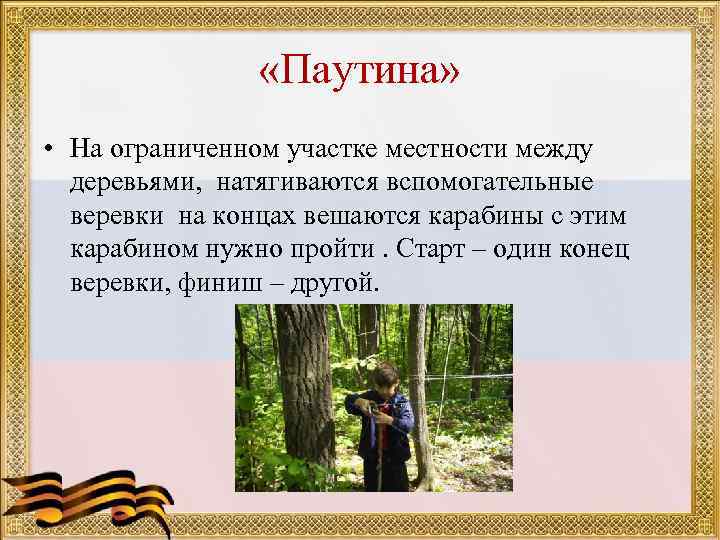 «Паутина»

• На ограниченном участке местности между деревьями,  натягиваются вспомогательные веревки  на концах вешаются карабины с этим карабином нужно пройти . Старт – один конец веревки, финиш – другой.